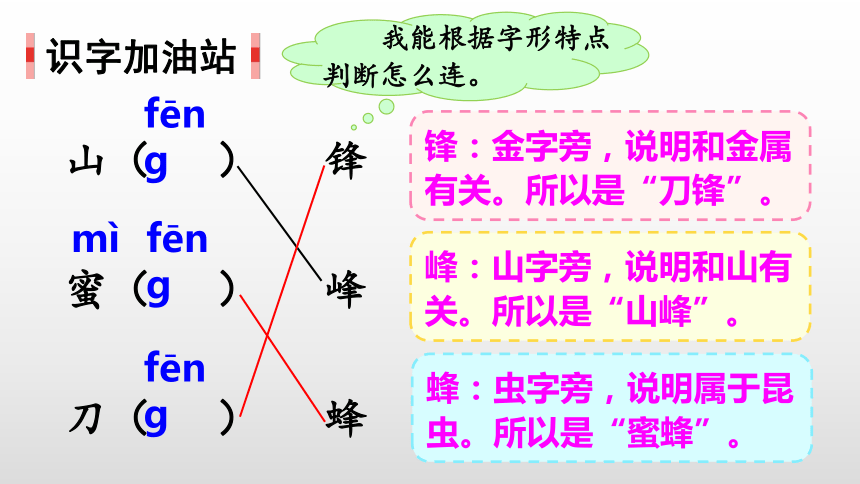 识字加油站

我能根据字形特点判断怎么连。

fēn
山（g　）

mì fēn
蜜（g　）

fēn
刀（g　）

锋

峰

蜂

锋：金字旁，说明和金属有关。所以是“刀锋”。

峰：山字旁，说明和山有关。所以是“山峰”。

蜂：虫字旁，说明属于昆虫。所以是“蜜蜂”。